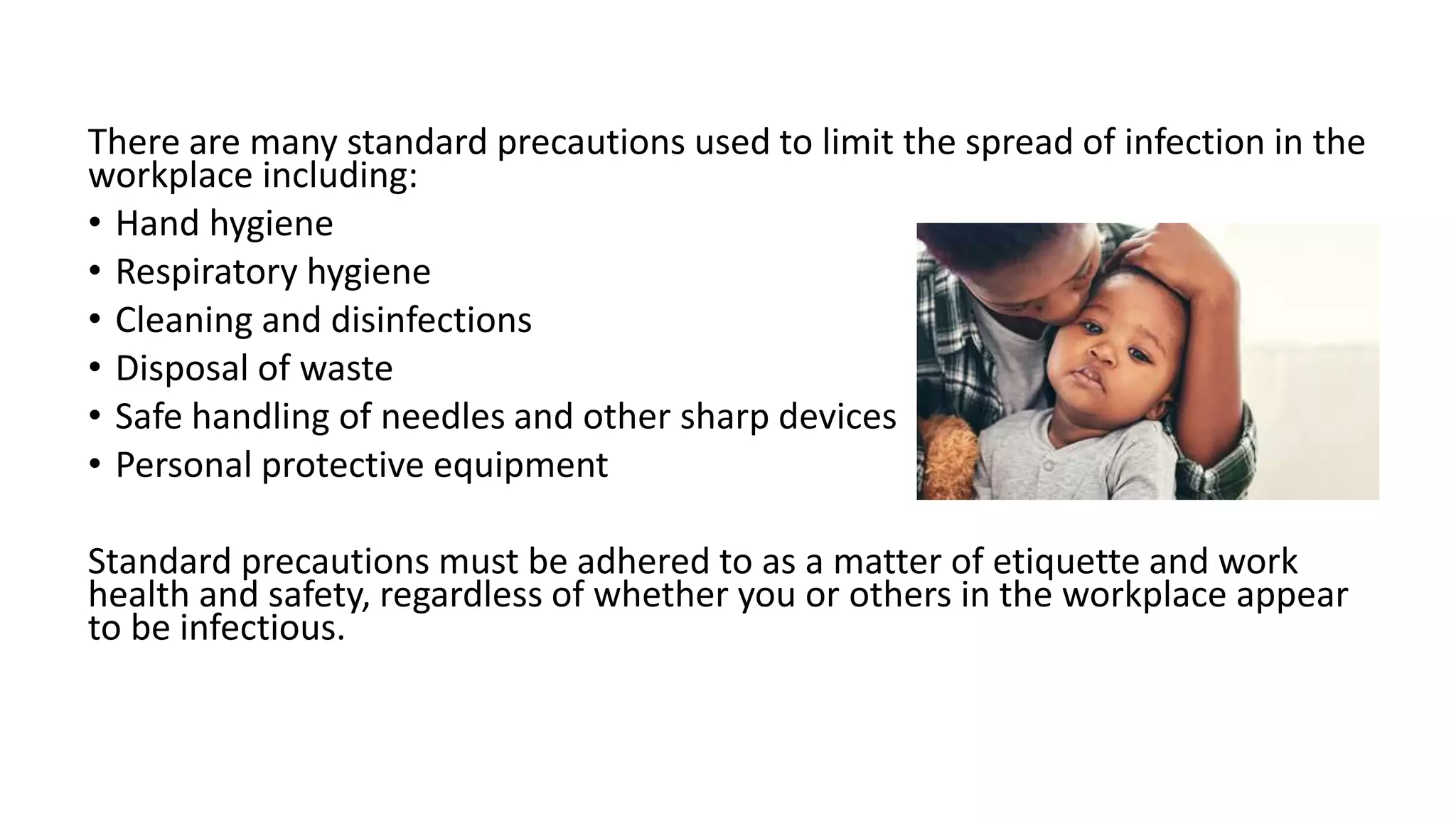 There are many standard precautions used to limit the spread of infection in the workplace including:

• Hand hygiene
• Respiratory hygiene
• Cleaning and disinfections
• Disposal of waste
• Safe handling of needles and other sharp devices
• Personal protective equipment

Standard precautions must be adhered to as a matter of etiquette and work health and safety, regardless of whether you or others in the workplace appear to be infectious.